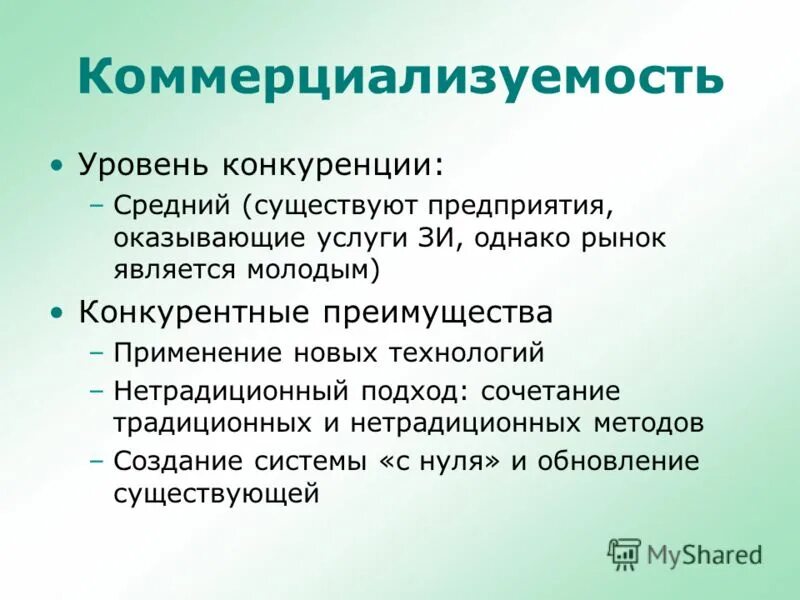 Коммерциализуемость

• Уровень конкуренции:
– Средний (существуют предприятия, оказывающие услуги ЗИ, однако рынок является молодым)
• Конкурентные преимущества
– Применение новых технологий
– Нетрадиционный подход: сочетание традиционных и нетрадиционных методов
– Создание системы «с нуля» и обновление существующей

MyShared